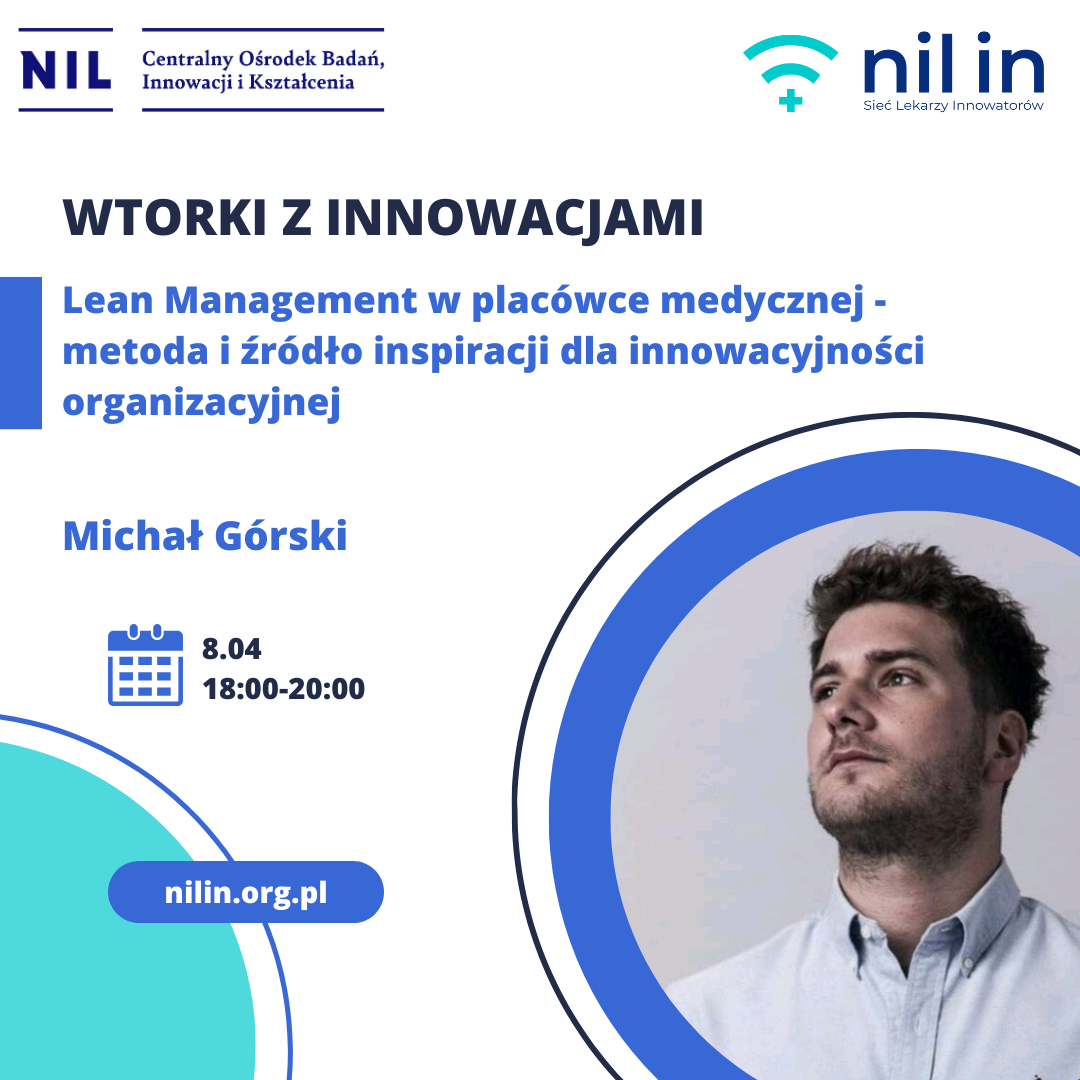 NIL Centralny Ośrodek Badań, Innowacji i Kształcenia

nil in
Sieć Lekarzy Innowatorów

WTORKI Z INNOWACJAMI

Lean Management w placówce medycznej - metoda i źródło inspiracji dla innowacyjności organizacyjnej

Michał Górski

8.04
18:00-20:00

nilin.org.pl